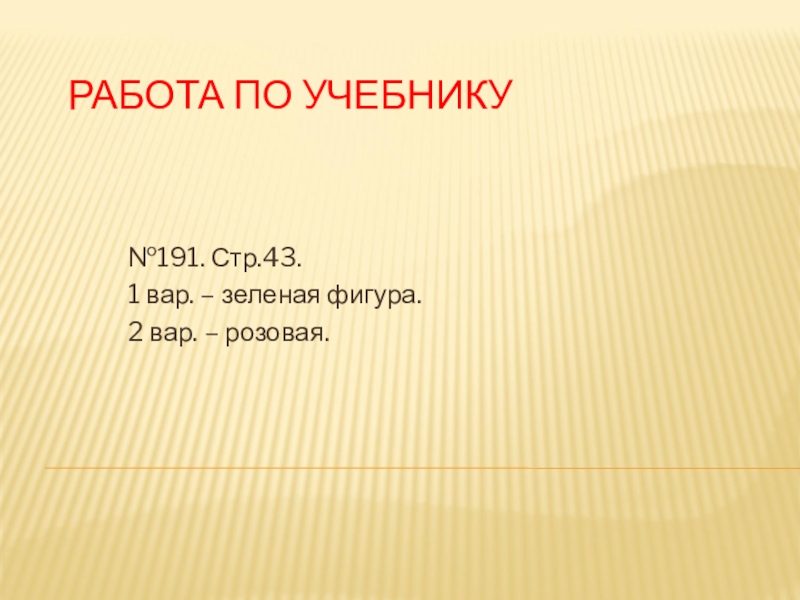 РАБОТА ПО УЧЕБНИКУ

№191. Стр.43.
1 вар. – зеленая фигура.
2 вар. – розовая.